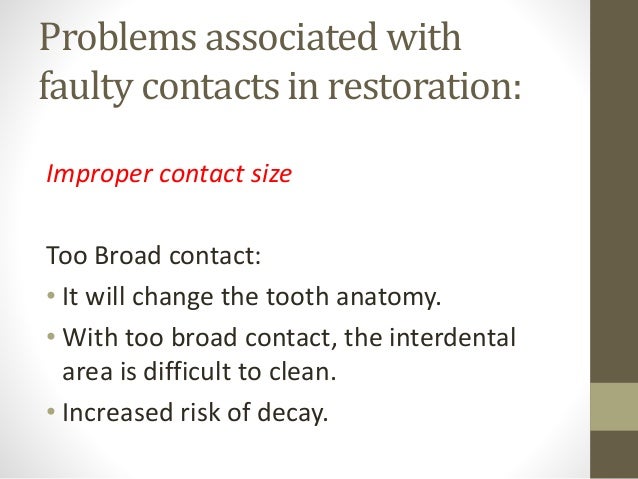 Problems associated with faulty contacts in restoration:

Improper contact size

Too Broad contact:

• It will change the tooth anatomy.
• With too broad contact, the interdental area is difficult to clean.
• Increased risk of decay.